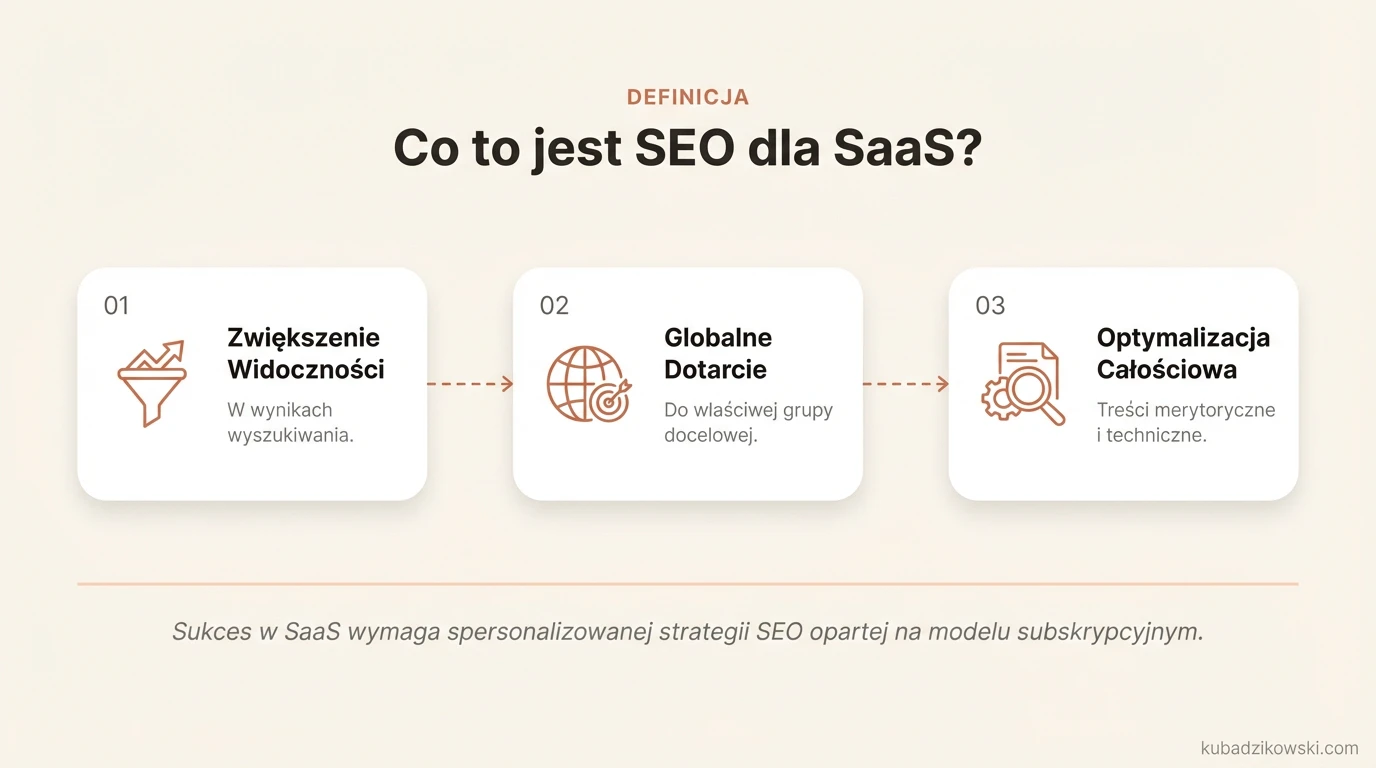 DEFINICJA

Co to jest SEO dla SaaS?

01

Zwiększenie Widoczności

W wynikach wyszukiwania.

02

Globalne Dotarcie

Do właściwej grupy docelowej.

03

Optymalizacja Całościowa

Treści merytoryczne i techniczne.

Sukces w SaaS wymaga spersonalizowanej strategii SEO opartej na modelu subskrypcyjnym.

kubadzikowski.com